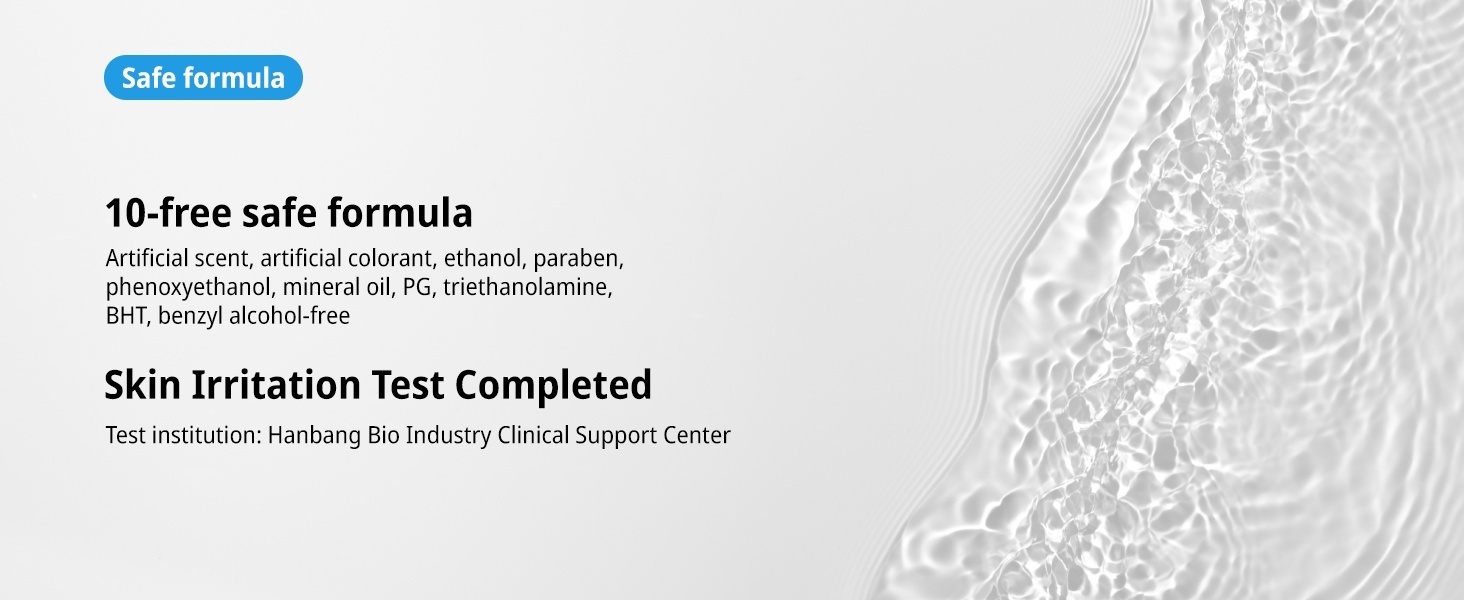 Safe formula

10-free safe formula

Artificial scent, artificial colorant, ethanol, paraben, phenoxyethanol, mineral oil, PG, triethanolamine, BHT, benzyl alcohol-free

Skin Irritation Test Completed

Test institution: Hanbang Bio Industry Clinical Support Center